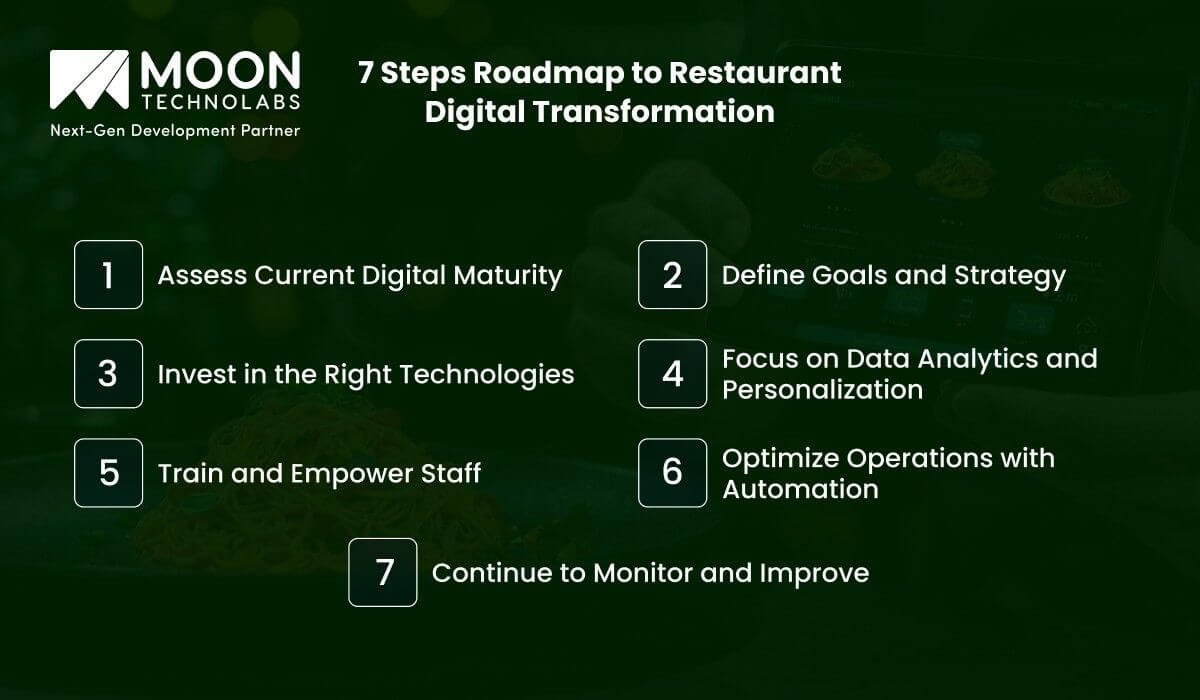 MOON TECHNOLABS
Next-Gen Development Partner

7 Steps Roadmap to Restaurant Digital Transformation

1 Assess Current Digital Maturity

2 Define Goals and Strategy

3 Invest in the Right Technologies

4 Focus on Data Analytics and Personalization

5 Train and Empower Staff

6 Optimize Operations with Automation

7 Continue to Monitor and Improve